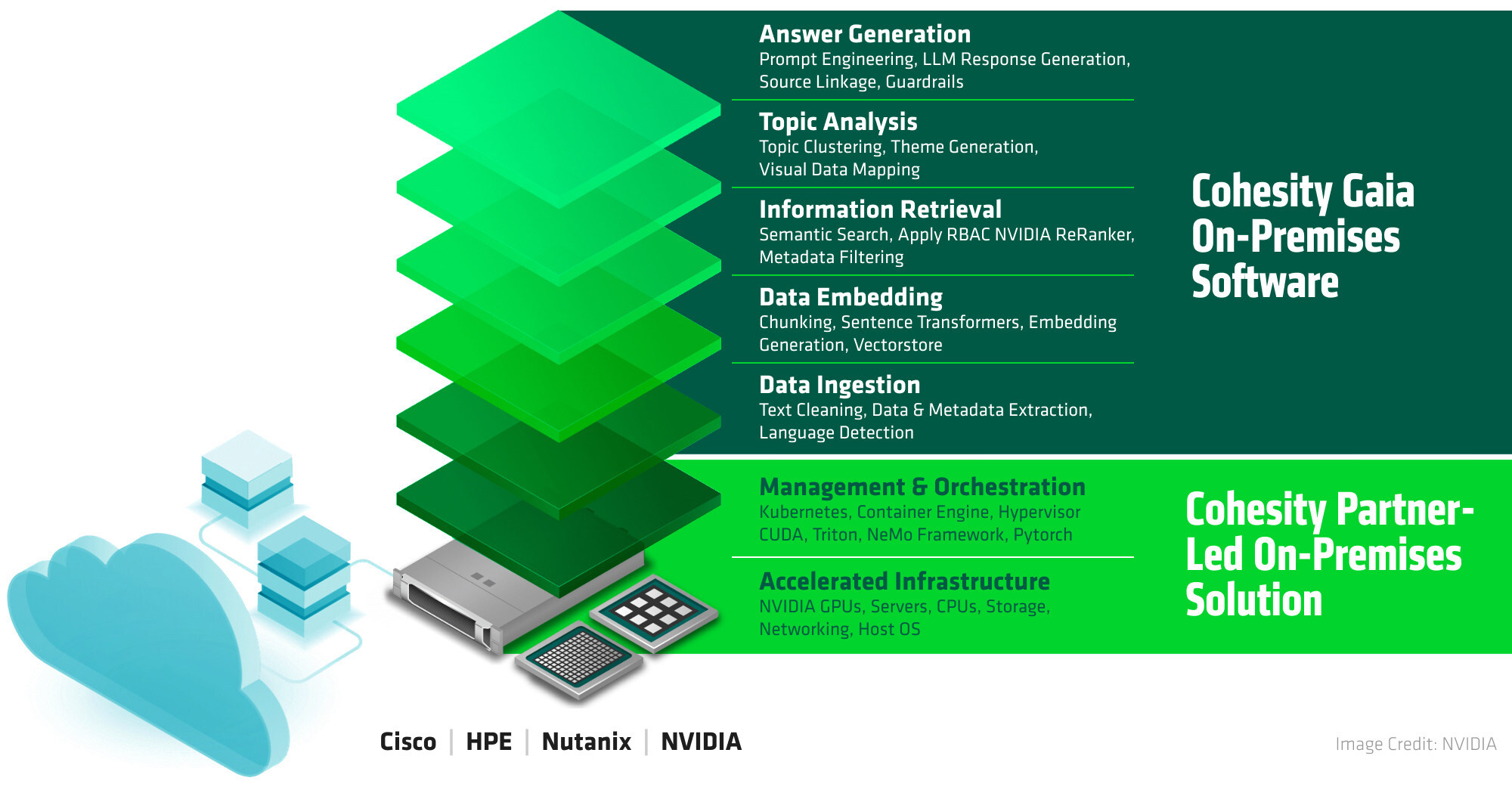 Answer Generation
Prompt Engineering, LLM Response Generation, Source Linkage, Guardrails

Topic Analysis
Topic Clustering, Theme Generation, Visual Data Mapping

Information Retrieval
Semantic Search, Apply RBAC NVIDIA ReRanker, Metadata Filtering

Data Embedding
Chunking, Sentence Transformers, Embedding Generation, Vectorstore

Data Ingestion
Text Cleaning, Data & Metadata Extraction, Language Detection

Cohesity Gaia On-Premises Software

Management & Orchestration
Kubernetes, Container Engine, Hypervisor CUDA, Triton, NeMo Framework, Pytorch

Accelerated Infrastructure
NVIDIA GPUs, Servers, CPUs, Storage, Networking, Host OS

Cohesity Partner-Led On-Premises Solution

Cisco | HPE | Nutanix | NVIDIA

Image Credit: NVIDIA